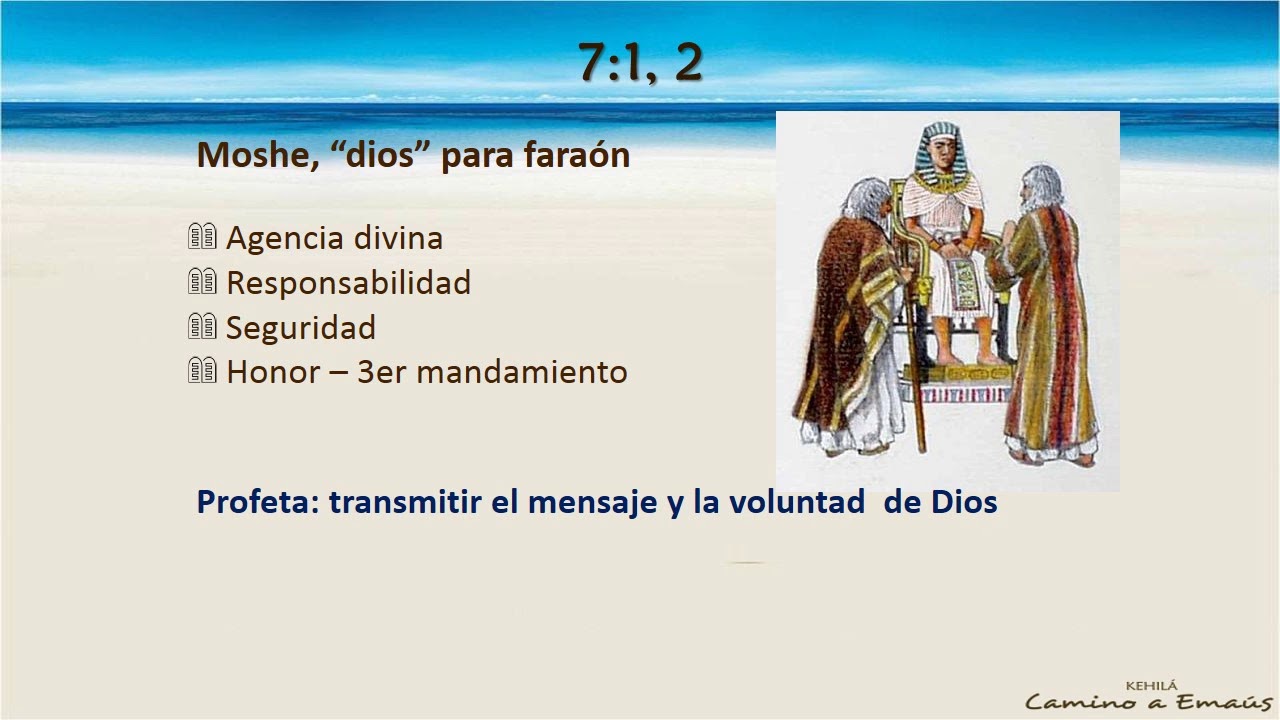 7:1, 2

Moshe, “dios” para faraón

Agencia divina
Responsabilidad
Seguridad
Honor – 3er mandamiento

Profeta: transmitir el mensaje y la voluntad de Dios

KEHILÁ
Camino a Emaús